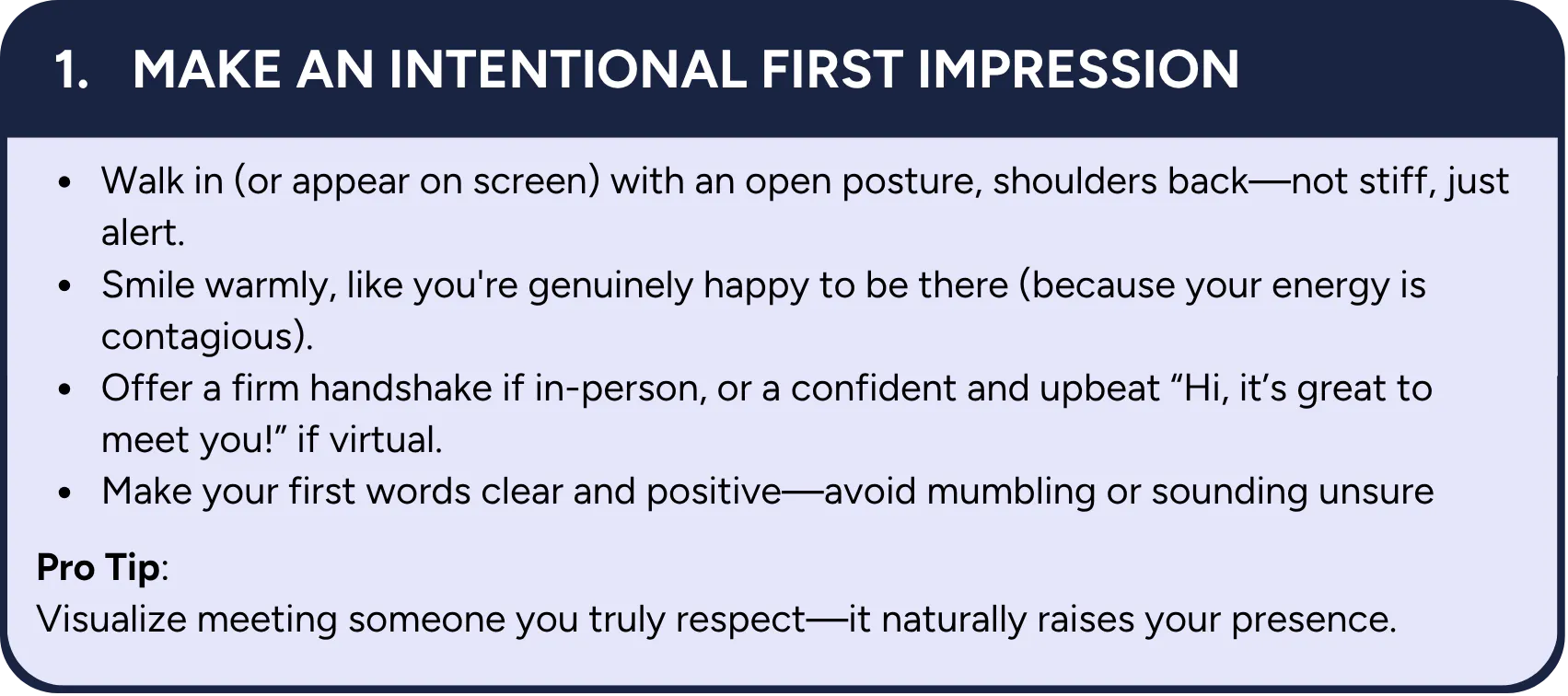 1. MAKE AN INTENTIONAL FIRST IMPRESSION

• Walk in (or appear on screen) with an open posture, shoulders back—not stiff, just alert.
• Smile warmly, like you're genuinely happy to be there (because your energy is contagious).
• Offer a firm handshake if in-person, or a confident and upbeat "Hi, it's great to meet you!" if virtual.
• Make your first words clear and positive—avoid mumbling or sounding unsure

Pro Tip:
Visualize meeting someone you truly respect—it naturally raises your presence.